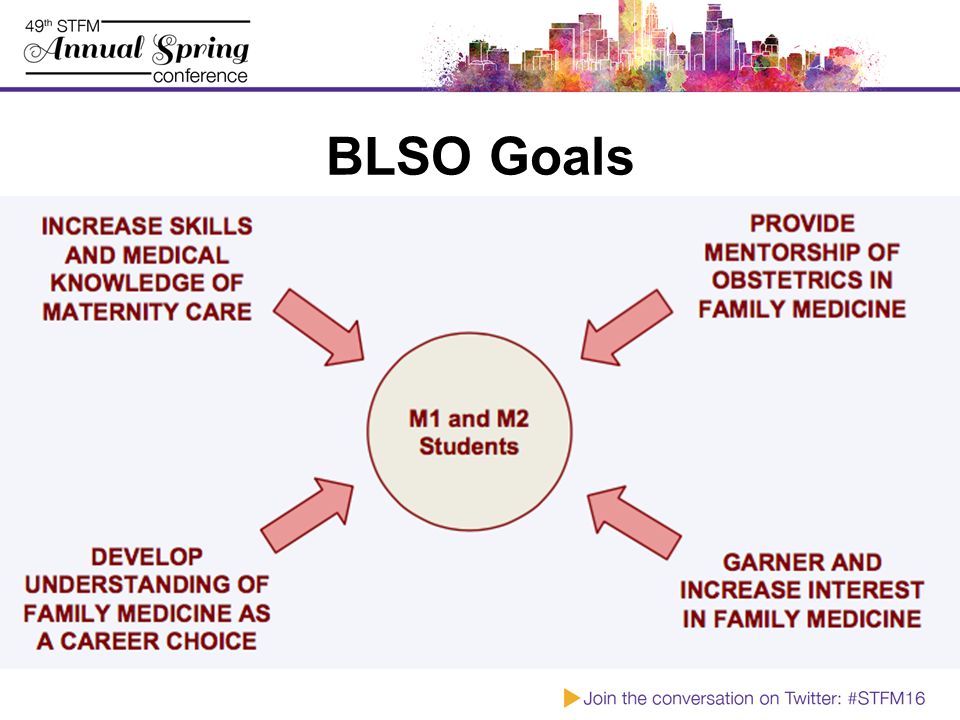 49th STFM
Annual Spring
conference

BLSO Goals

INCREASE SKILLS AND MEDICAL KNOWLEDGE OF MATERNITY CARE

PROVIDE MENTORSHIP OF OBSTETRICS IN FAMILY MEDICINE

M1 and M2 Students

DEVELOP UNDERSTANDING OF FAMILY MEDICINE AS A CAREER CHOICE

GARNER AND INCREASE INTEREST IN FAMILY MEDICINE

Join the conversation on Twitter: #STFM16